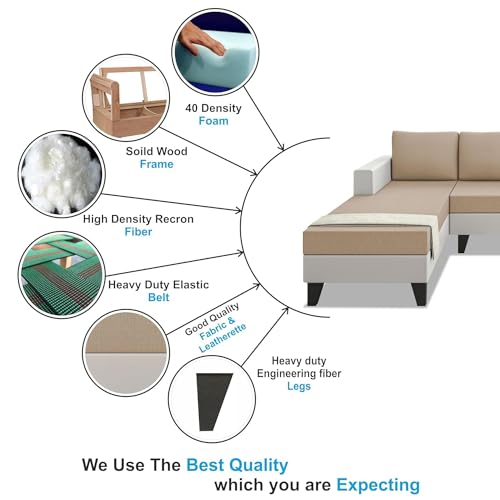 40 Density
Foam

Soild Wood
Frame

High Density Recron
Fiber

Heavy Duty Elastic
Belt

Good Quality
Fabric &
Leatherette

Heavy duty
Engineering fiber
Legs

We Use The Best Quality
which you are Expecting